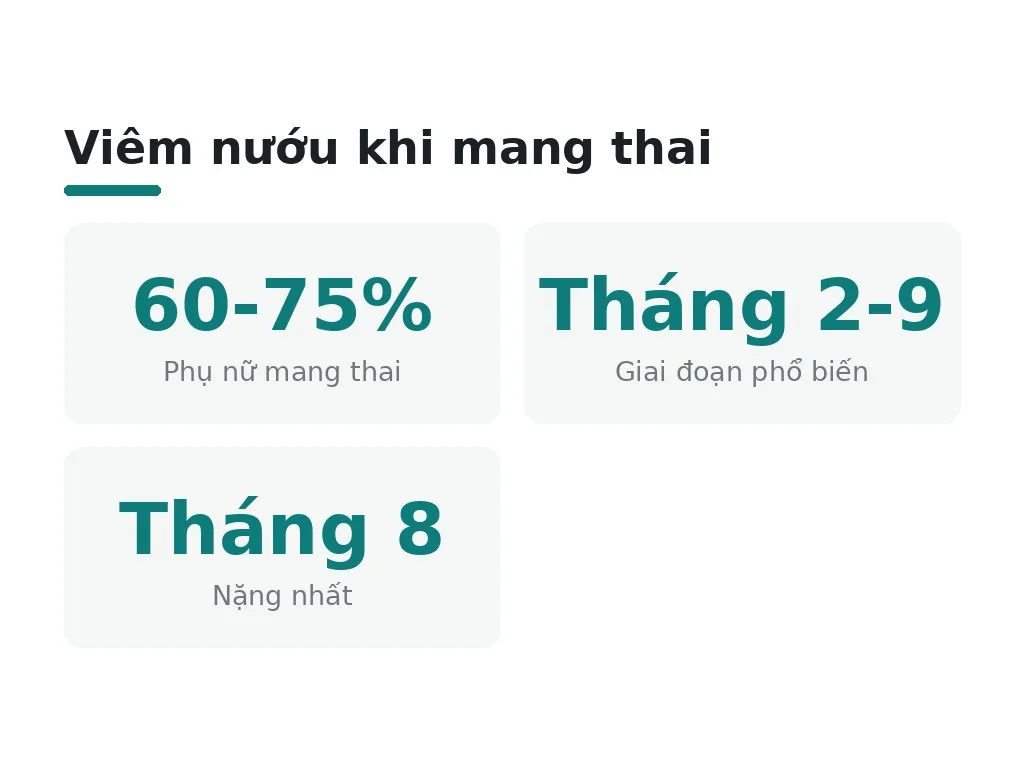 Viêm nướu khi mang thai

60-75%
Phụ nữ mang thai

Tháng 2-9
Giai đoạn phổ biến

Tháng 8
Nặng nhất